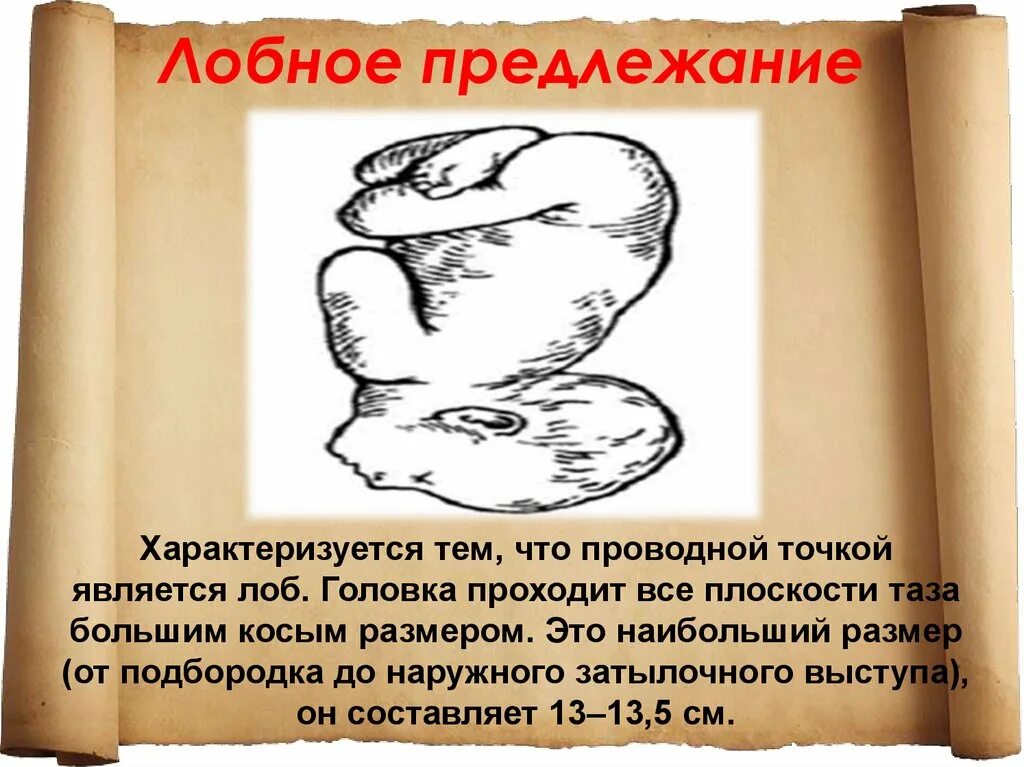 Лобное предлежание

Характеризуется тем, что проводной точкой является лоб. Головка проходит все плоскости таза большим косым размером. Это наибольший размер (от подбородка до наружного затылочного выступа), он составляет 13–13,5 см.